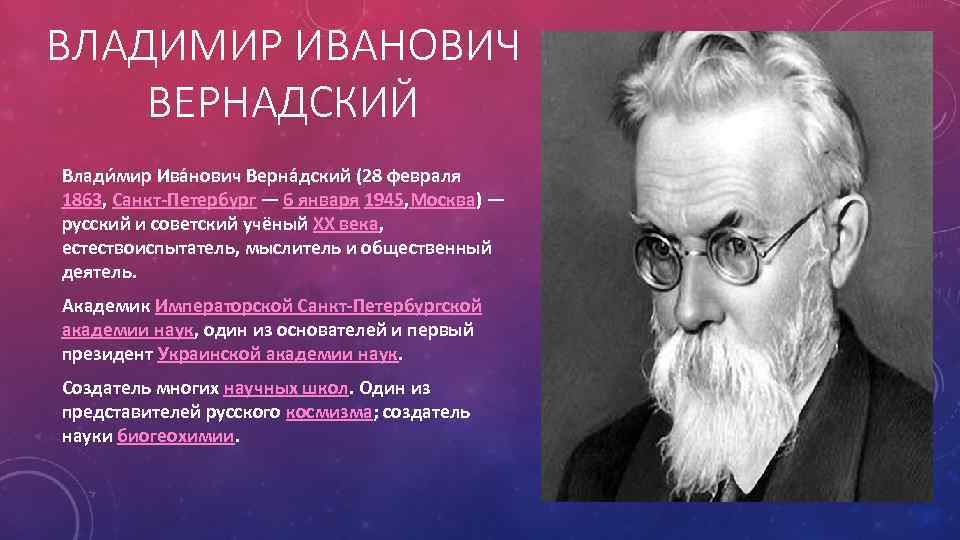 ВЛАДИМИР ИВАНОВИЧ ВЕРНАДСКИЙ

Влади́мир Ива́нович Верна́дский (28 февраля 1863, Санкт-Петербург — 6 января 1945,Москва) — русский и советский учёный XX века, естествоиспытатель, мыслитель и общественный деятель.

Академик Императорской Санкт-Петербургской академии наук, один из основателей и первый президент Украинской академии наук.

Создатель многих научных школ. Один из представителей русского космизма; создатель науки биогеохимии.